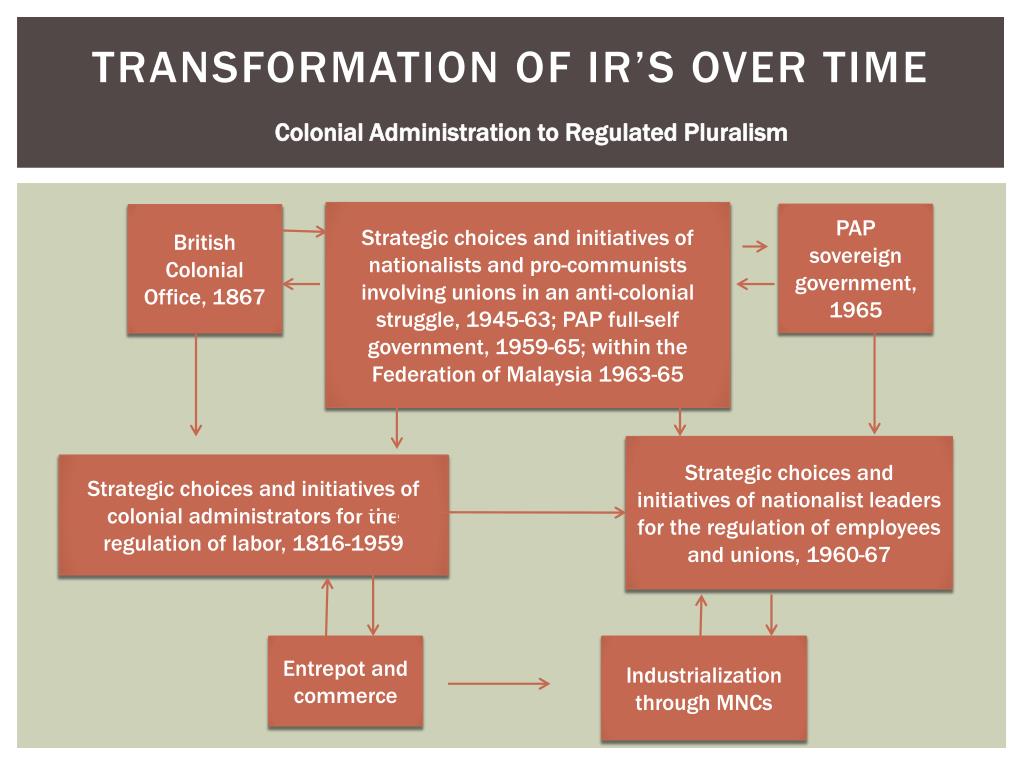 TRANSFORMATION OF IR'S OVER TIME

Colonial Administration to Regulated Pluralism

British Colonial Office, 1867

Strategic choices and initiatives of nationalists and pro-communists involving unions in an anti-colonial struggle, 1945-63; PAP full-self government, 1959-65; within the Federation of Malaysia 1963-65

PAP sovereign government, 1965

Strategic choices and initiatives of colonial administrators for the regulation of labor, 1816-1959

Strategic choices and initiatives of nationalist leaders for the regulation of employees and unions, 1960-67

Entrepot and commerce

Industrialization through MNCs